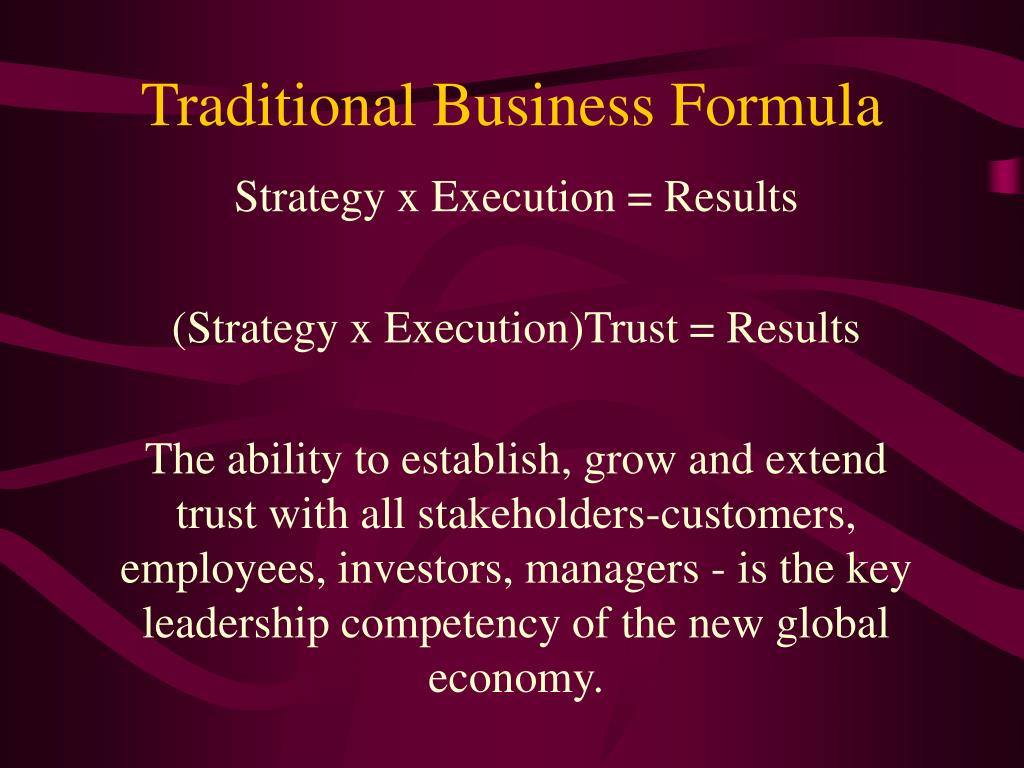 Traditional Business Formula

Strategy x Execution = Results

(Strategy x Execution)Trust = Results

The ability to establish, grow and extend trust with all stakeholders-customers, employees, investors, managers - is the key leadership competency of the new global economy.